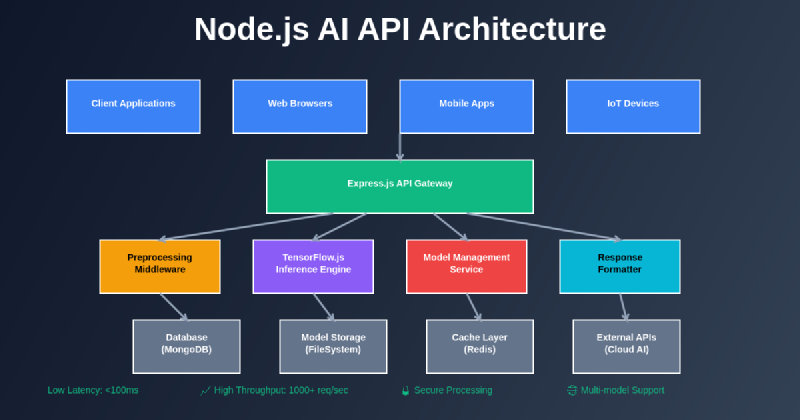 Node.js AI API Architecture

Client Applications

Web Browsers

Mobile Apps

IoT Devices

Express.js API Gateway

Preprocessing Middleware

TensorFlow.js Inference Engine

Model Management Service

Response Formatter

Database (MongoDB)

Model Storage (FileSystem)

Cache Layer (Redis)

External APIs (Cloud AI)

Low Latency: <100ms

High Throughput: 1000+ req/sec

Secure Processing

Multi-model Support